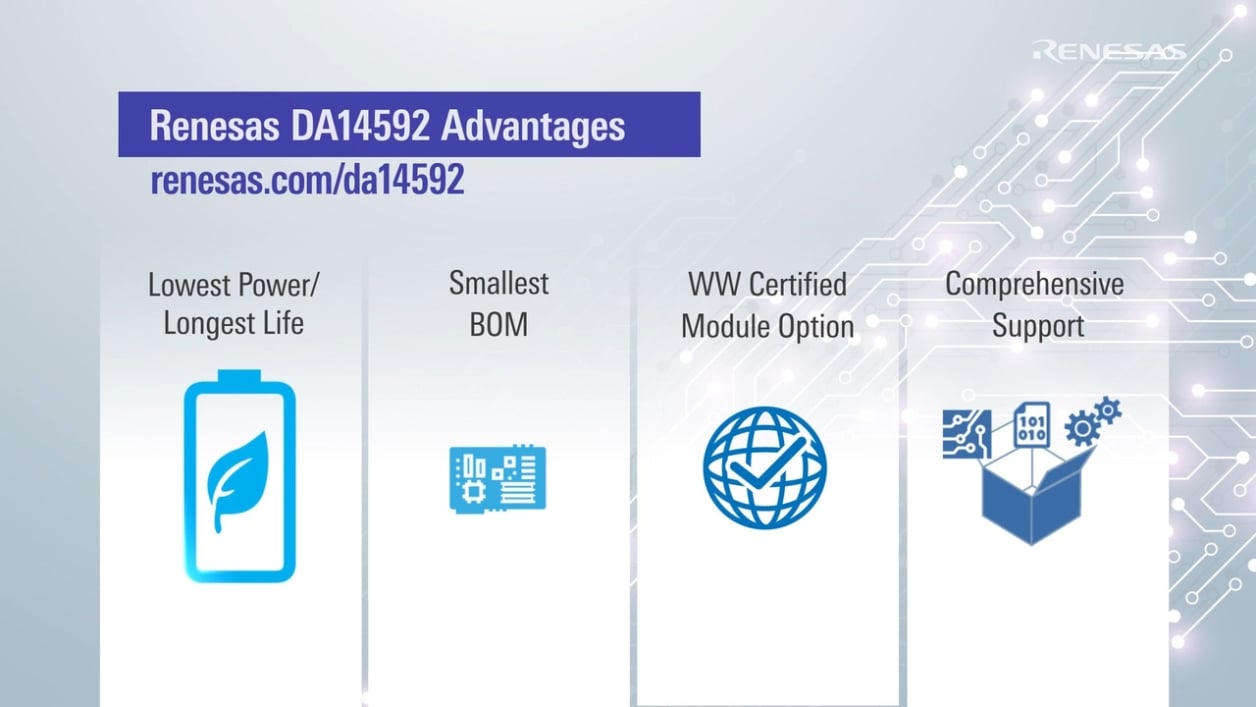 RENESAS

Renesas DA14592 Advantages
renesas.com/da14592

Lowest Power/ Longest Life

Smallest BOM

WW Certified Module Option

Comprehensive Support

101
010